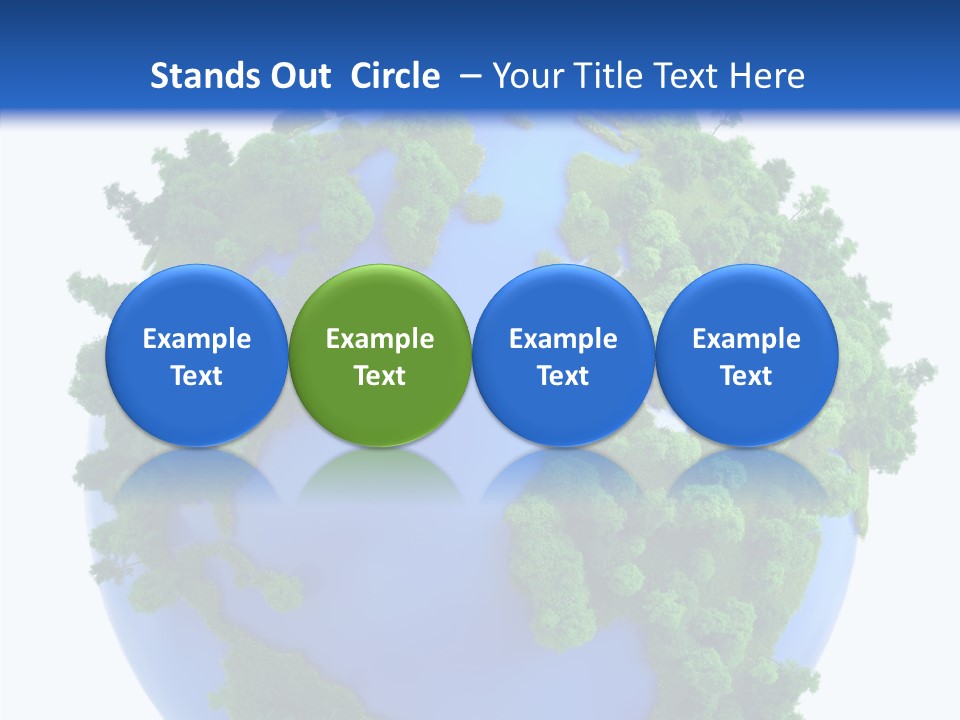 Stands Out Circle – Your Title Text Here

Example Text

Example Text

Example Text

Example Text